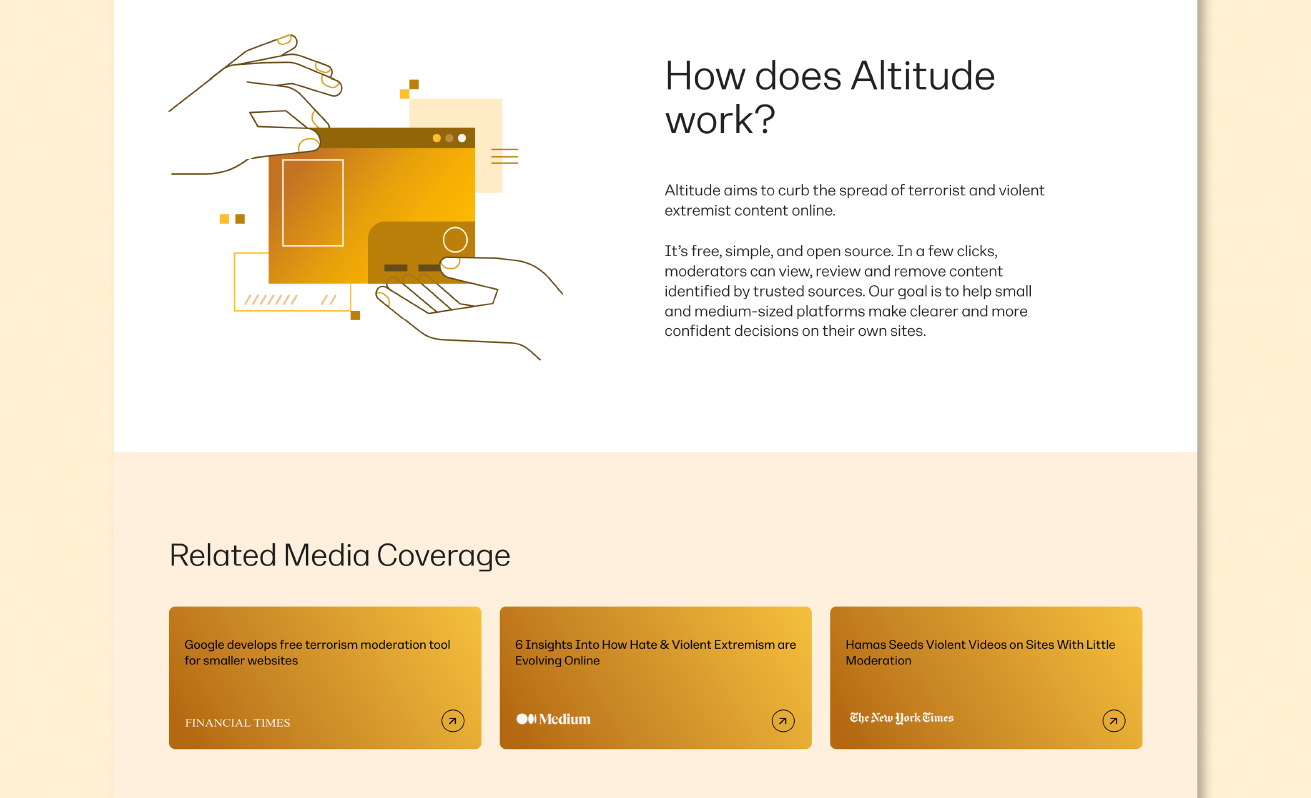 How does Altitude work?

Altitude aims to curb the spread of terrorist and violent extremist content online.

It's free, simple, and open source. In a few clicks, moderators can view, review and remove content identified by trusted sources. Our goal is to help small and medium-sized platforms make clearer and more confident decisions on their own sites.

Related Media Coverage

Google develops free terrorism moderation tool for smaller websites

FINANCIAL TIMES

6 Insights Into How Hate & Violent Extremism are Evolving Online

Medium

Hamas Seeds Violent Videos on Sites With Little Moderation

The New York Times